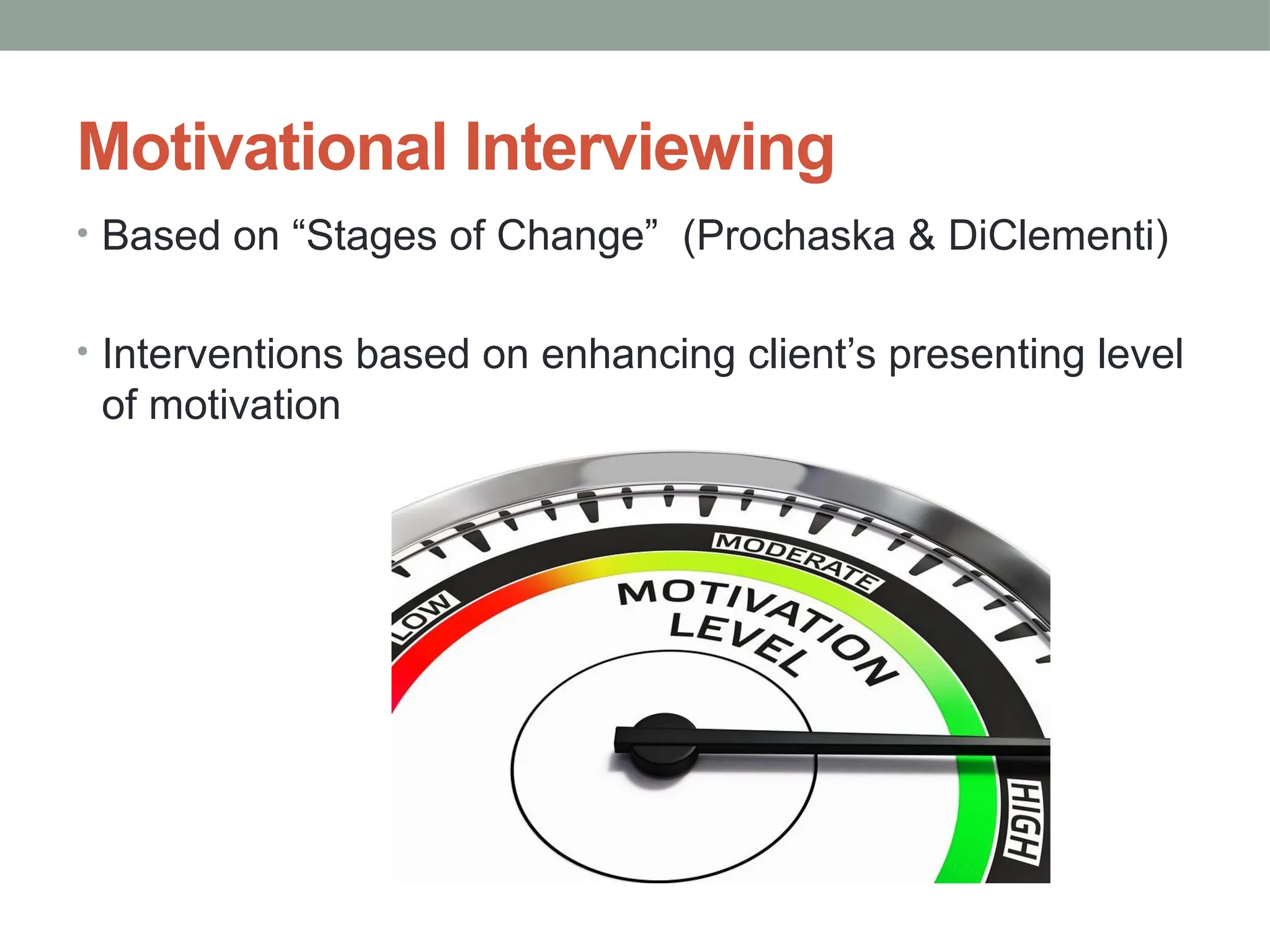 Motivational Interviewing

• Based on “Stages of Change” (Prochaska & DiClementi)

• Interventions based on enhancing client’s presenting level of motivation

LOW
MODERATE
MOTIVATION LEVEL
HIGH